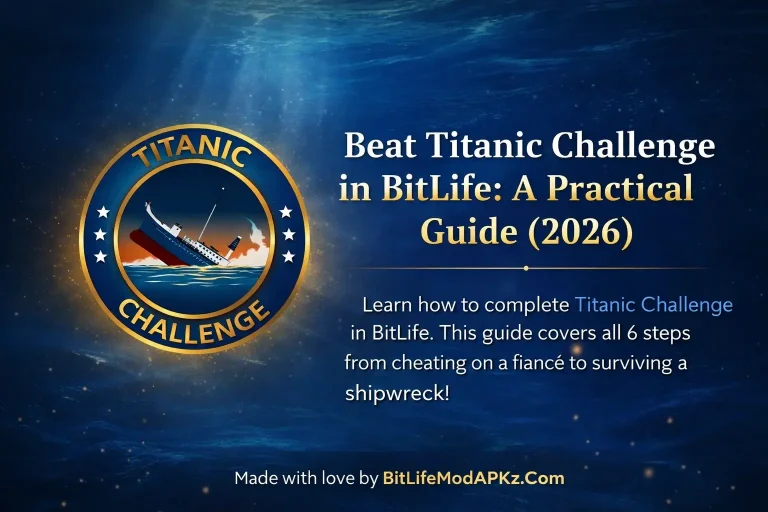 TITANIC
CHALLENGE

Beat Titanic Challenge in BitLife: A Practical Guide (2026)

Learn how to complete Titanic Challenge in BitLife. This guide covers all 6 steps from cheating on a fiancé to surviving a shipwreck!

Made with love by BitLifeModAPKz.Com